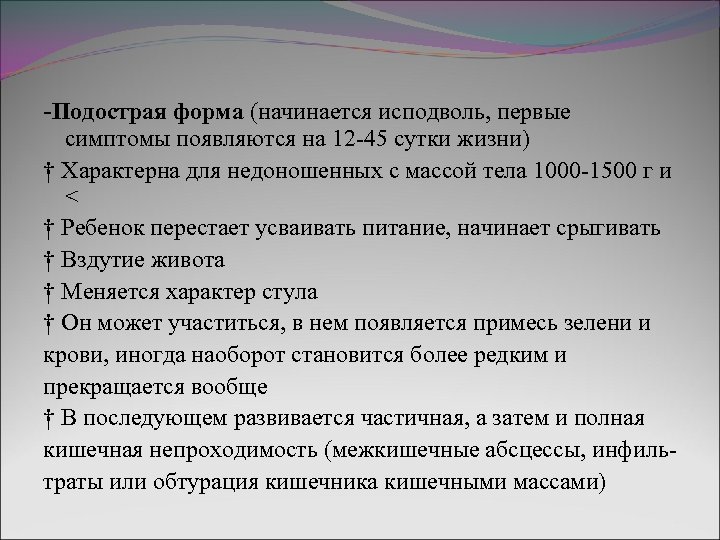 -Подострая форма (начинается исподволь, первые симптомы появляются на 12-45 сутки жизни)

† Характерна для недоношенных с массой тела 1000-1500 г и <

† Ребенок перестает усваивать питание, начинает срыгивать

† Вздутие живота

† Меняется характер стула

† Он может участиться, в нем появляется примесь зелени и крови, иногда наоборот становится более редким и прекращается вообще

† В последующем развивается частичная, а затем и полная кишечная непроходимость (межкишечные абсцессы, инфильтраты или обтурация кишечника кишечными массами)